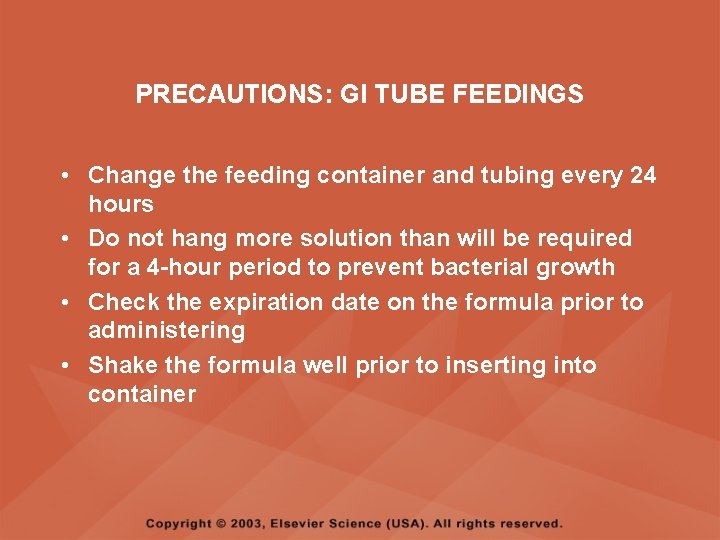 PRECAUTIONS: GI TUBE FEEDINGS

• Change the feeding container and tubing every 24 hours
• Do not hang more solution than will be required for a 4-hour period to prevent bacterial growth
• Check the expiration date on the formula prior to administering
• Shake the formula well prior to inserting into container

Copyright © 2003, Elsevier Science (USA). All rights reserved.